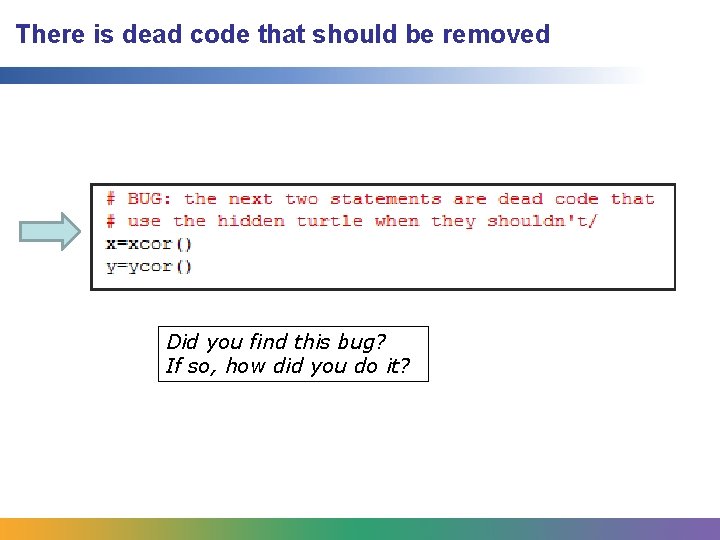 There is dead code that should be removed

# BUG: the next two statements are dead code that
# use the hidden turtle when they shouldn't/
x=xcor()
y=ycor()

Did you find this bug?
If so, how did you do it?